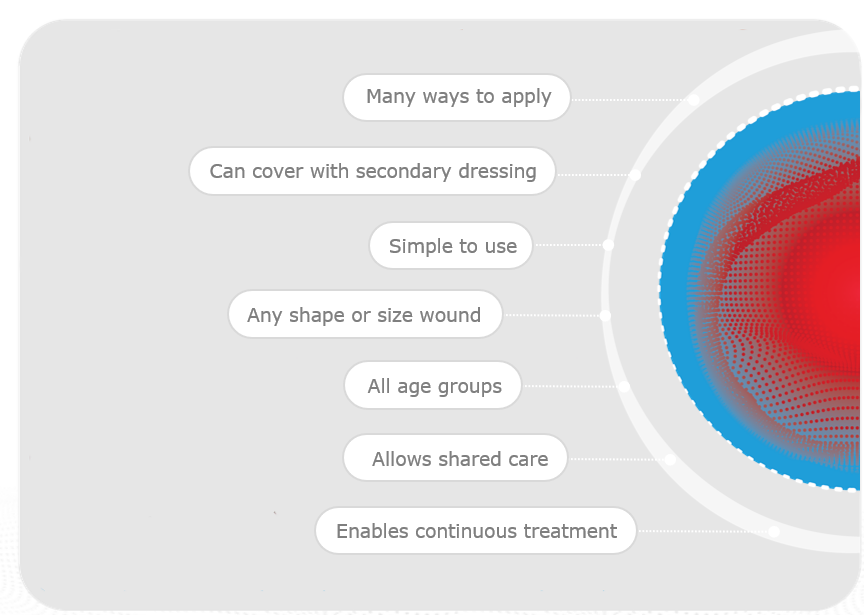 Many ways to apply

Can cover with secondary dressing

Simple to use

Any shape or size wound

All age groups

Allows shared care

Enables continuous treatment